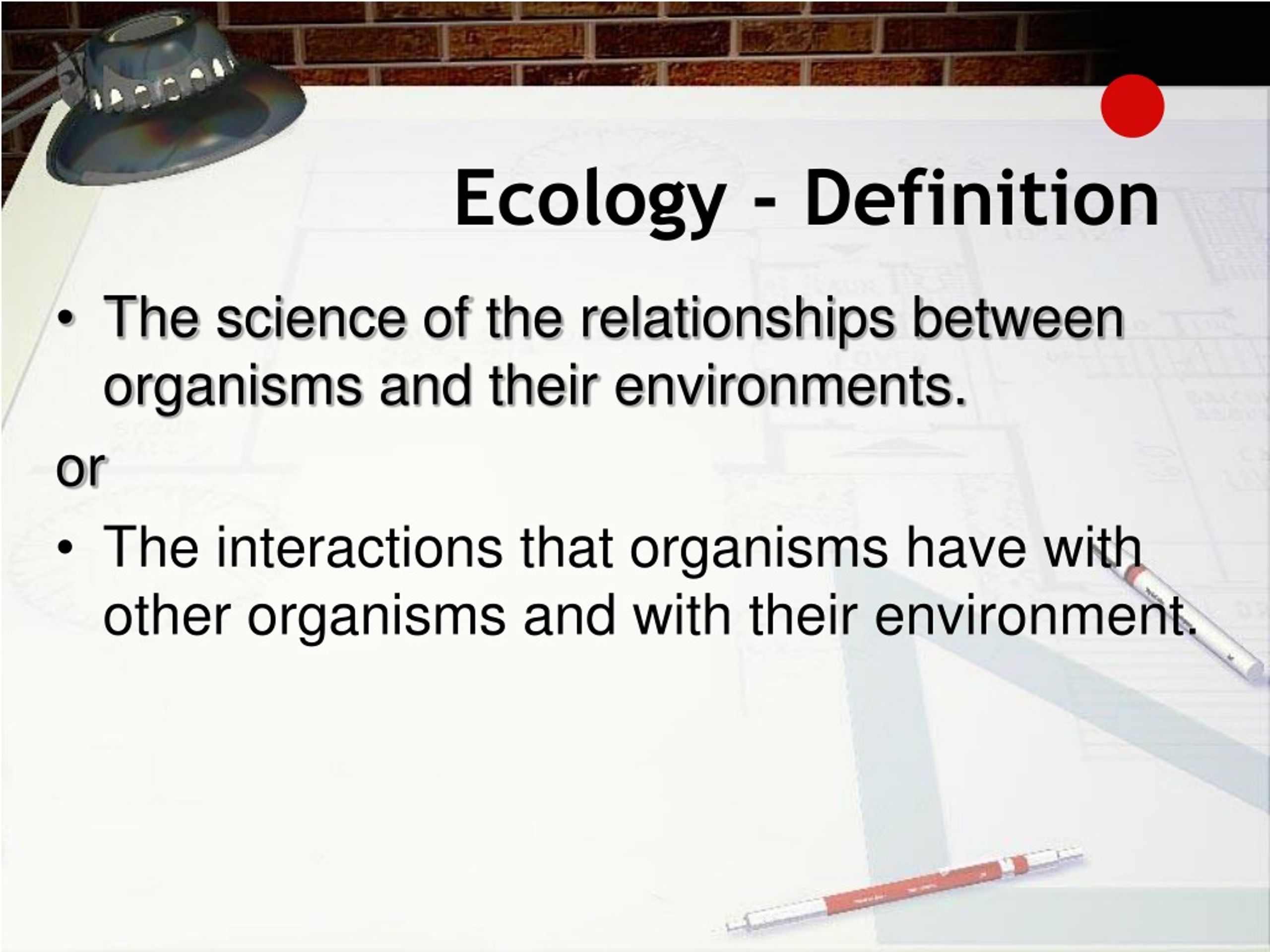 Ecology - Definition

• The science of the relationships between organisms and their environments.

or

• The interactions that organisms have with other organisms and with their environment.